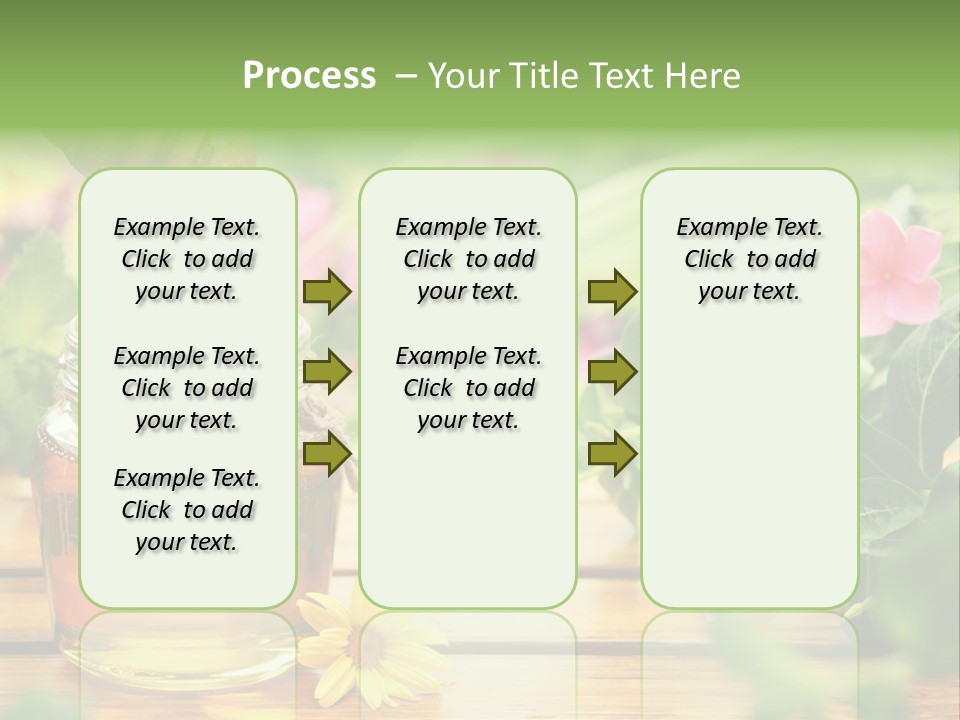 Process – Your Title Text Here

Example Text. Click to add your text.

Example Text. Click to add your text.

Example Text. Click to add your text.

Example Text. Click to add your text.

Example Text. Click to add your text.

Example Text. Click to add your text.